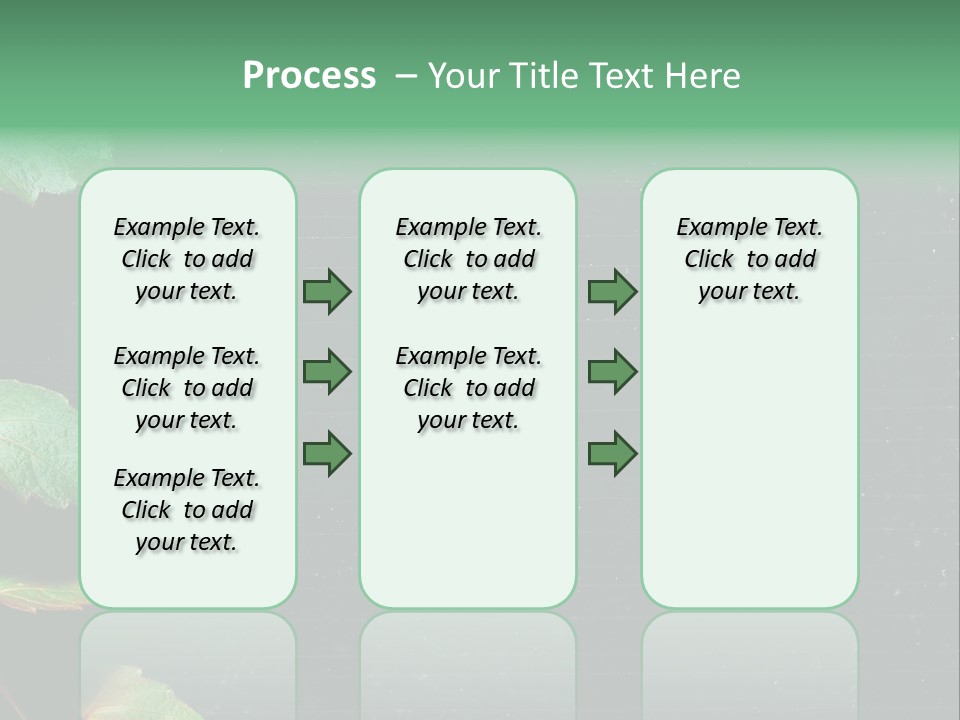 Process – Your Title Text Here

Example Text. Click to add your text.

Example Text. Click to add your text.

Example Text. Click to add your text.

Example Text. Click to add your text.

Example Text. Click to add your text.

Example Text. Click to add your text.